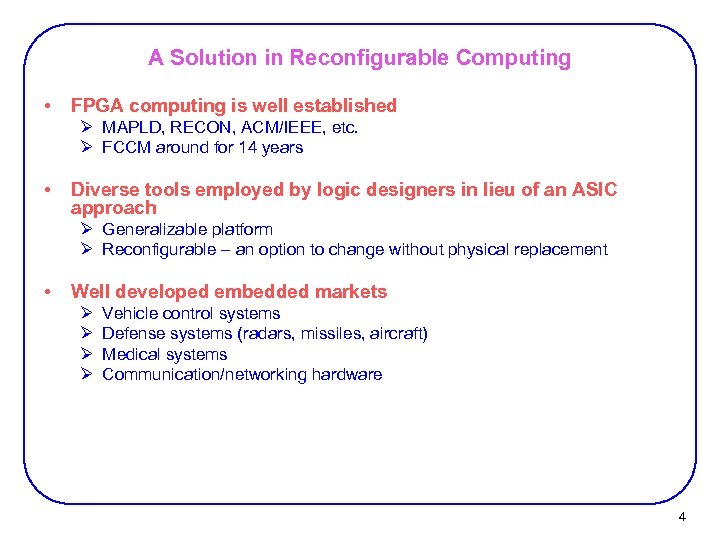 A Solution in Reconfigurable Computing

• FPGA computing is well established
➢ MAPLD, RECON, ACM/IEEE, etc.
➢ FCCM around for 14 years

• Diverse tools employed by logic designers in lieu of an ASIC approach
➢ Generalizable platform
➢ Reconfigurable – an option to change without physical replacement

• Well developed embedded markets
➢ Vehicle control systems
➢ Defense systems (radars, missiles, aircraft)
➢ Medical systems
➢ Communication/networking hardware

4